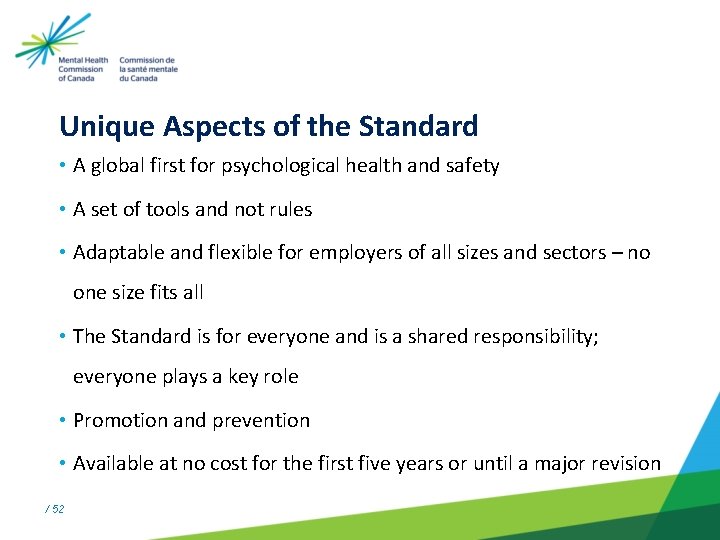 Mental Health Commission of Canada

Commission de la santé mentale du Canada

Unique Aspects of the Standard

• A global first for psychological health and safety

• A set of tools and not rules

• Adaptable and flexible for employers of all sizes and sectors – no one size fits all

• The Standard is for everyone and is a shared responsibility; everyone plays a key role

• Promotion and prevention

• Available at no cost for the first five years or until a major revision

/ 52